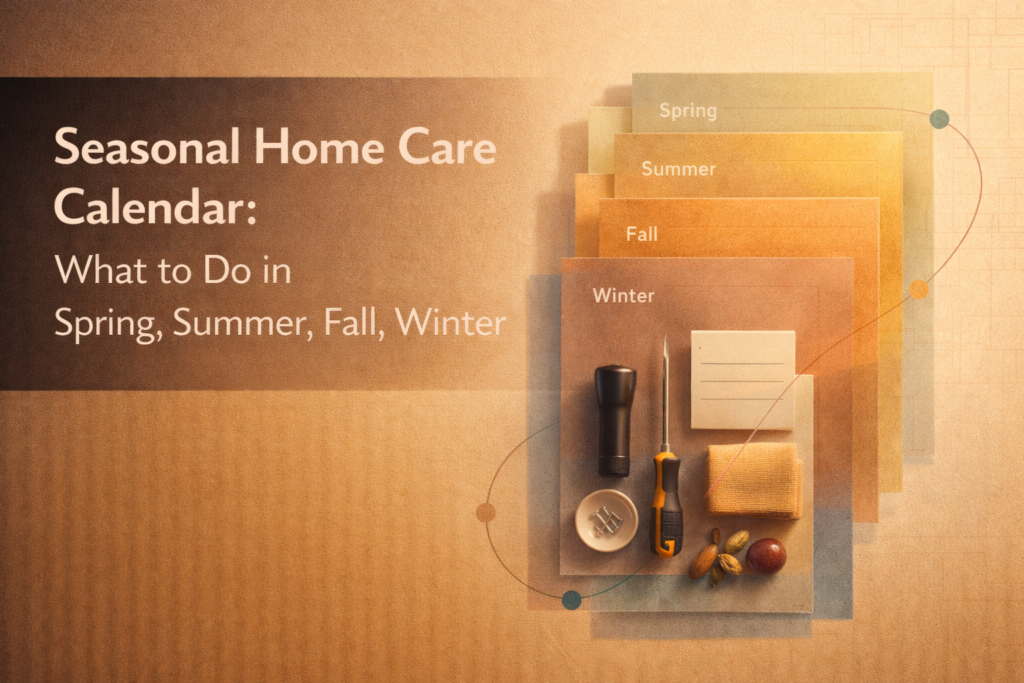 Seasonal Home Care Calendar:
What to Do in
Spring, Summer, Fall, Winter

Spring

Summer

Fall

Winter